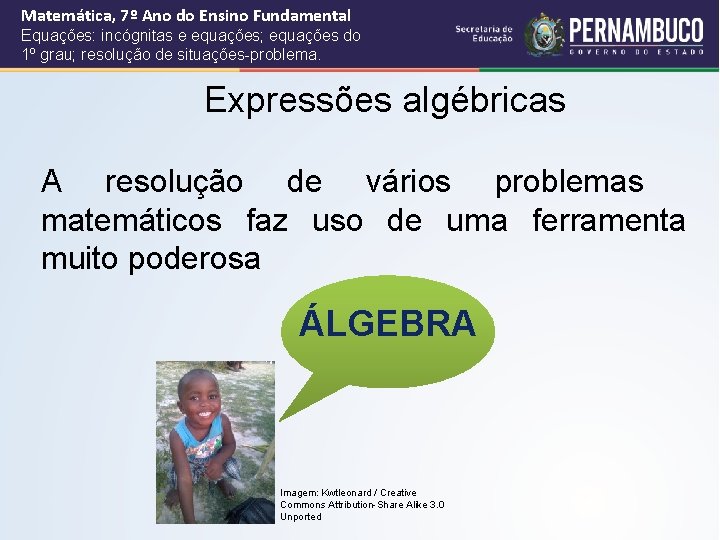 Matemática, 7º Ano do Ensino Fundamental
Equações: incógnitas e equações; equações do 1º grau; resolução de situações-problema.

Secretaria de Educação
PERNAMBUCO
GOVERNO DO ESTADO

Expressões algébricas

A resolução de vários problemas matemáticos faz uso de uma ferramenta muito poderosa

ÁLGEBRA

Imagem: Kwtleonard / Creative Commons Attribution-Share Alike 3.0 Unported